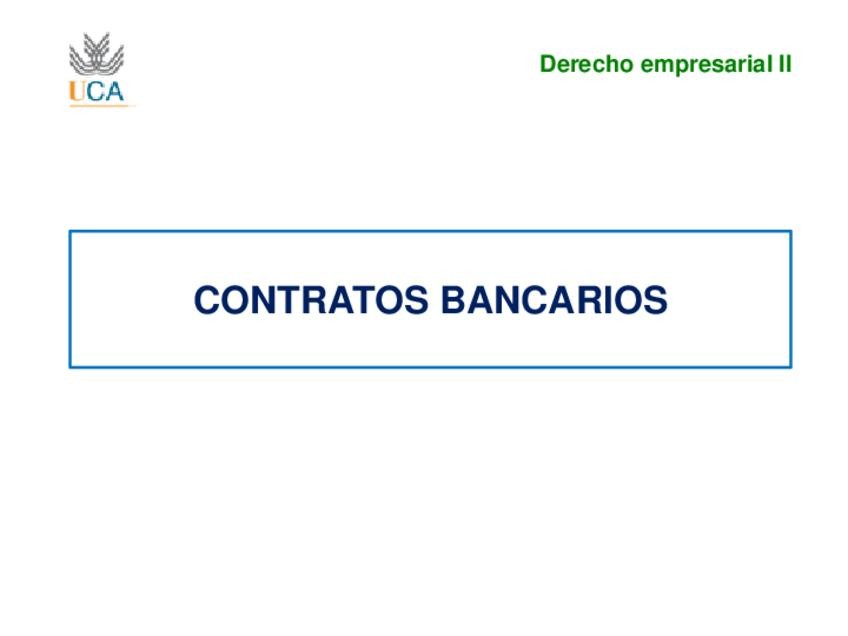 UCA

Derecho empresarial II

CONTRATOS BANCARIOS